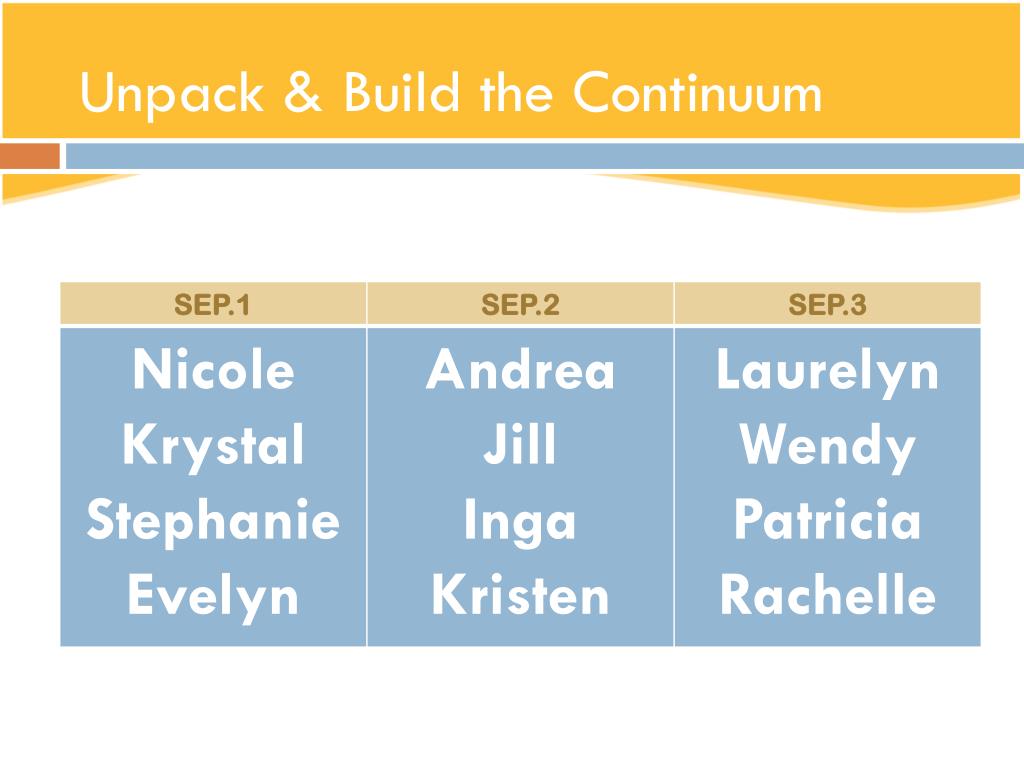 Unpack & Build the Continuum

| SEP.1 | SEP.2 | SEP.3 |
|---|---|---|
| Nicole Krystal Stephanie Evelyn | Andrea Jill Inga Kristen | Laurelyn Wendy Patricia Rachelle |